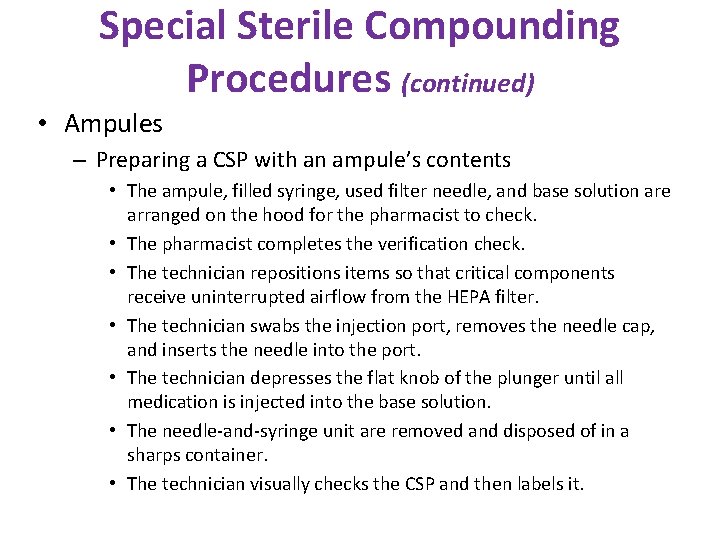 Special Sterile Compounding Procedures (continued)

• Ampules
– Preparing a CSP with an ampule's contents
• The ampule, filled syringe, used filter needle, and base solution are arranged on the hood for the pharmacist to check.
• The pharmacist completes the verification check.
• The technician repositions items so that critical components receive uninterrupted airflow from the HEPA filter.
• The technician swabs the injection port, removes the needle cap, and inserts the needle into the port.
• The technician depresses the flat knob of the plunger until all medication is injected into the base solution.
• The needle-and-syringe unit are removed and disposed of in a sharps container.
• The technician visually checks the CSP and then labels it.